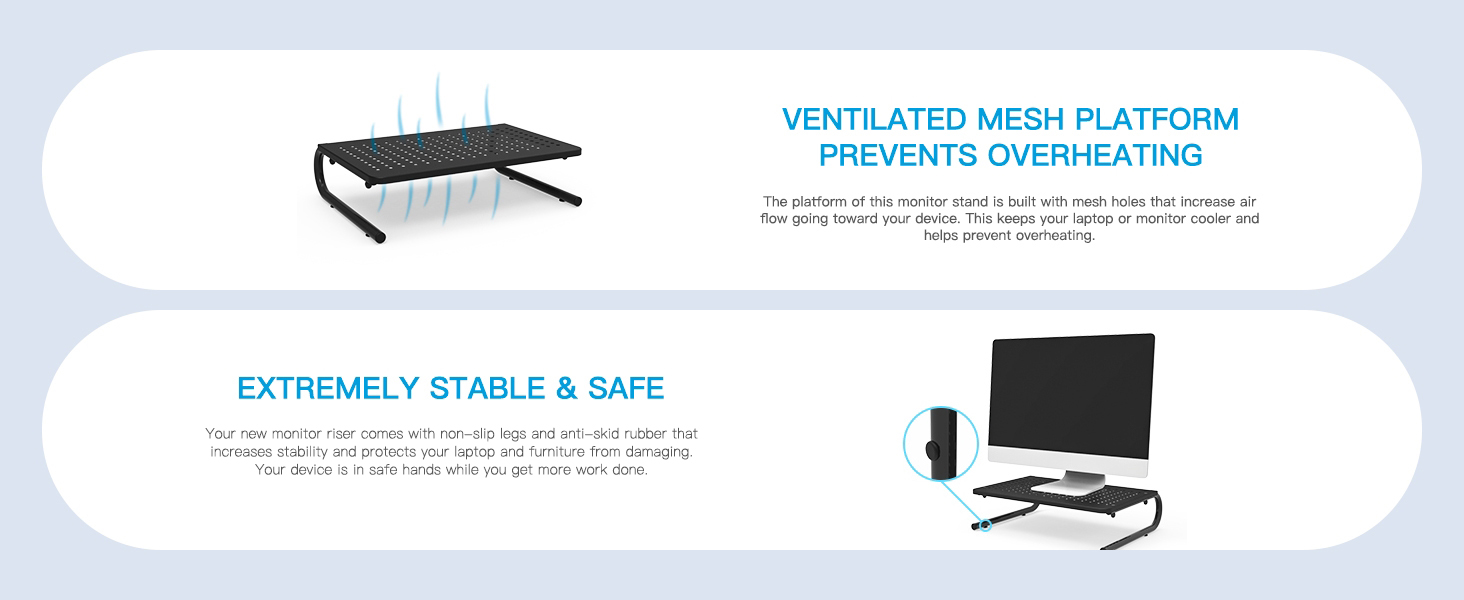 VENTILATED MESH PLATFORM PREVENTS OVERHEATING

The platform of this monitor stand is built with mesh holes that increase air flow going toward your device. This keeps your laptop or monitor cooler and helps prevent overheating.

EXTREMELY STABLE & SAFE

Your new monitor riser comes with non-slip legs and anti-skid rubber that increases stability and protects your laptop and furniture from damaging. Your device is in safe hands while you get more work done.